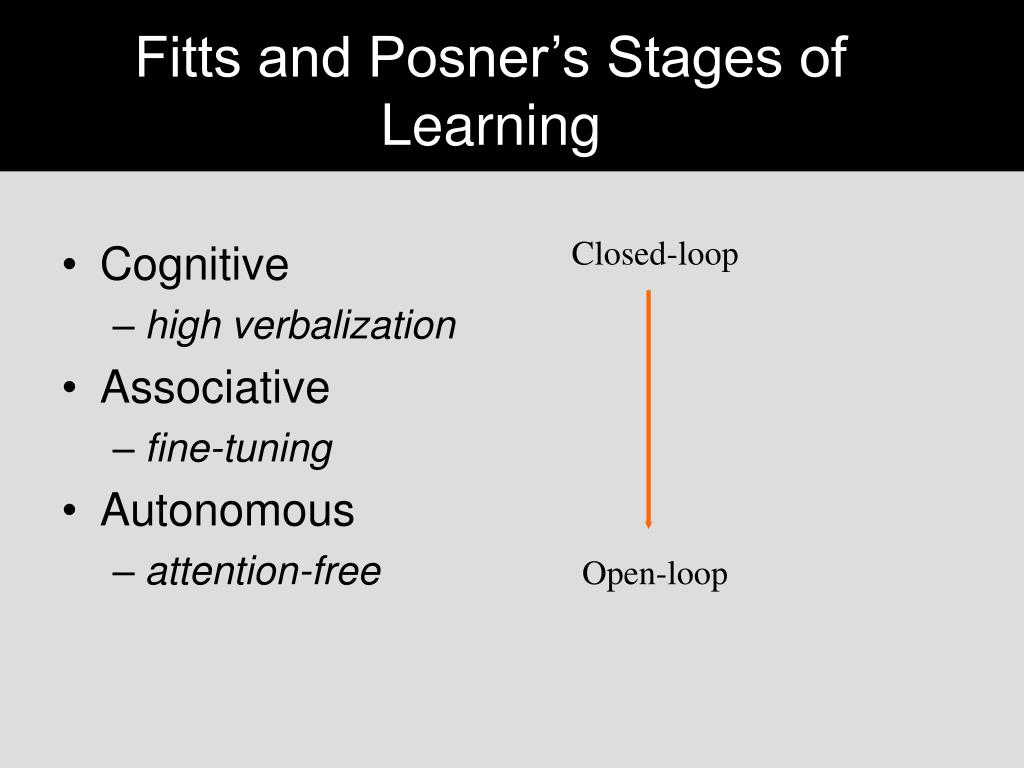 Fitts and Posner's Stages of Learning

• Cognitive
– high verbalization
• Associative
– fine-tuning
• Autonomous
– attention-free

Closed-loop

Open-loop